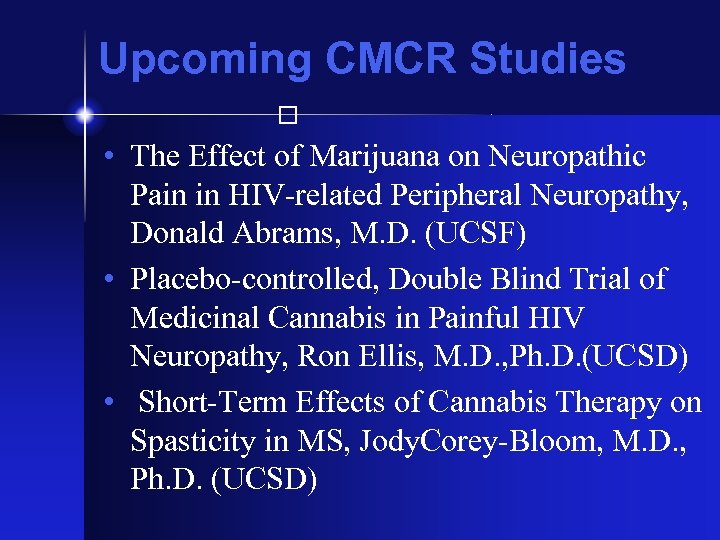 Upcoming CMCR Studies

• The Effect of Marijuana on Neuropathic Pain in HIV-related Peripheral Neuropathy, Donald Abrams, M.D. (UCSF)

• Placebo-controlled, Double Blind Trial of Medicinal Cannabis in Painful HIV Neuropathy, Ron Ellis, M.D.,Ph.D.(UCSD)

• Short-Term Effects of Cannabis Therapy on Spasticity in MS, JodyCorey-Bloom, M.D., Ph.D. (UCSD)